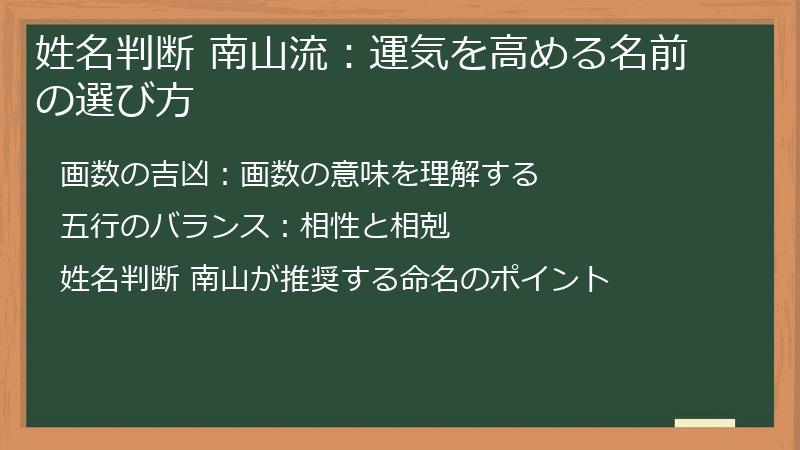 姓名判断 南山流：運気を高める名前の選び方

画数の吉凶：画数の意味を理解する

五行のバランス：相性と相剋

姓名判断 南山が推奨する命名のポイント